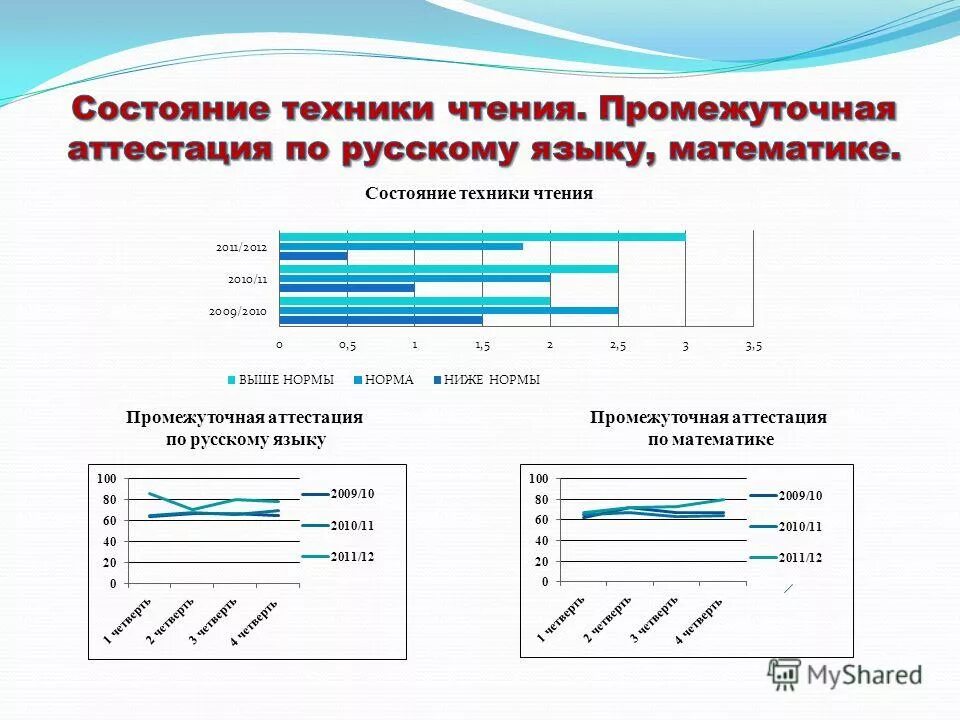 Состояние техники чтения. Промежуточная аттестация по русскому языку, математике.

Состояние техники чтения

2011/2012
2010/11
2009/2010

0 0,5 1 1,5 2 2,5 3 3,5

ВЫШЕ НОРМЫ НОРМА НИЖЕ НОРМЫ

Промежуточная аттестация по русскому языку

100
80
60
40
20
0

1 четверть
2 четверть
3 четверть
4 четверть

2009/10
2010/11
2011/12

Промежуточная аттестация по математике

100
80
60
40
20
0

1 четверть
2 четверть
3 четверть
4 четверть

2009/10
2010/11
2011/12

MyShared